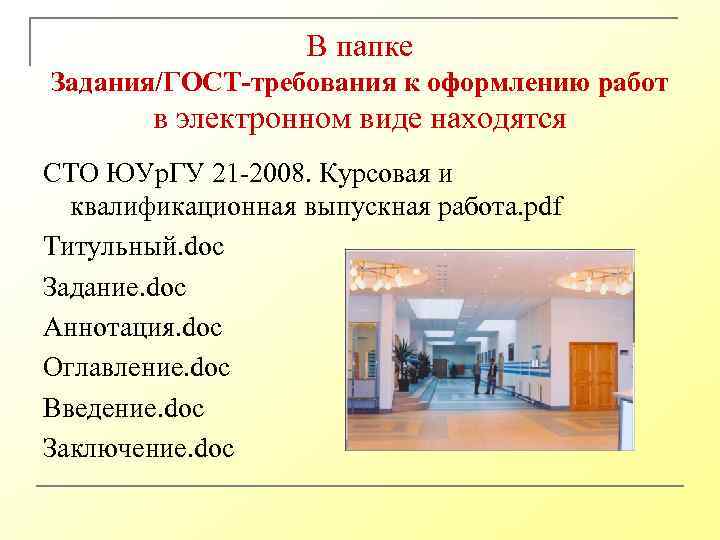 В папке
Задания/ГОСТ-требования к оформлению работ
в электронном виде находятся

СТО ЮУрГУ 21-2008. Курсовая и квалификационная выпускная работа.pdf

Титульный.doc

Задание.doc

Аннотация.doc

Оглавление.doc

Введение.doc

Заключение.doc